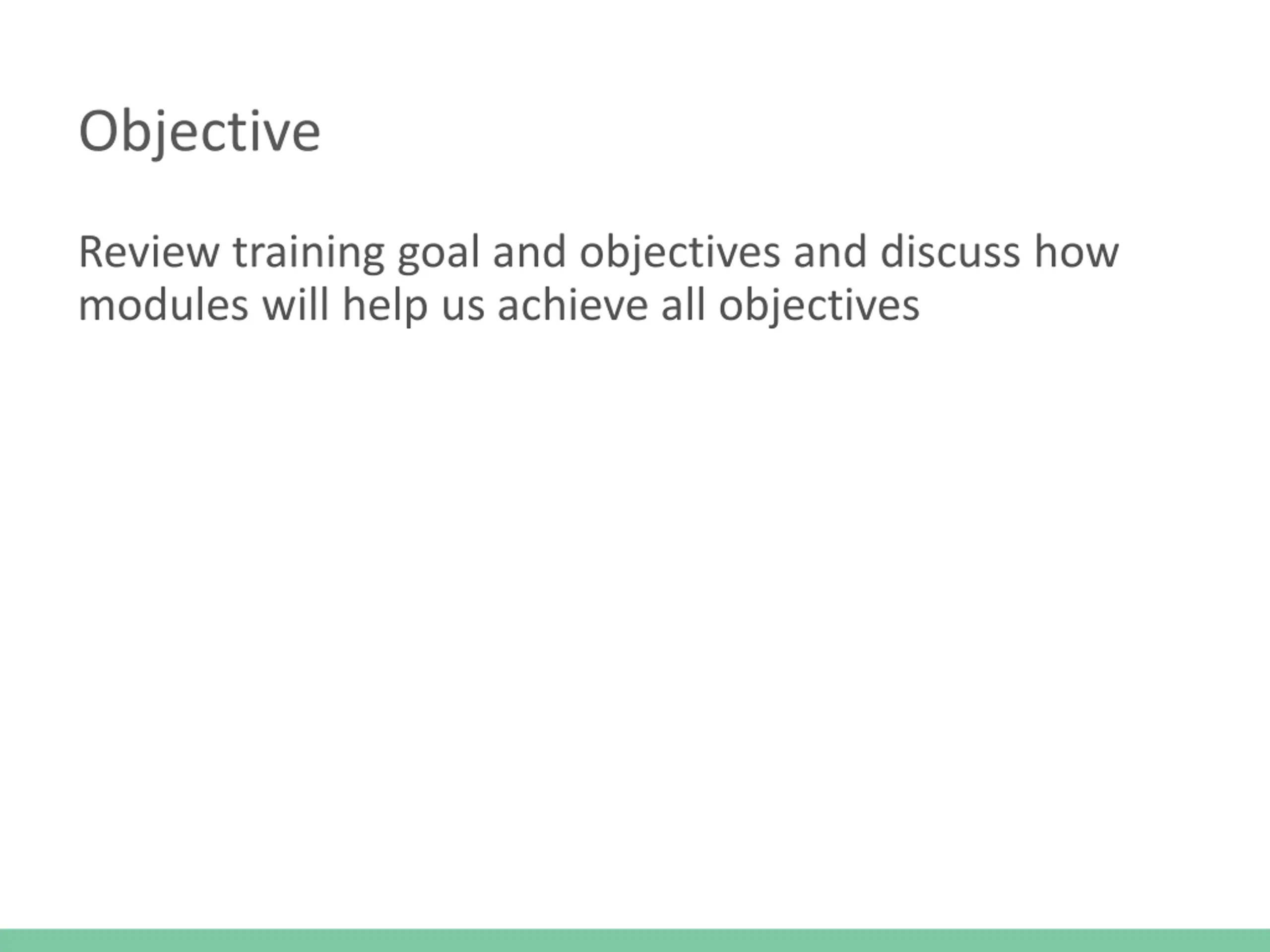 Objective

Review training goal and objectives and discuss how modules will help us achieve all objectives